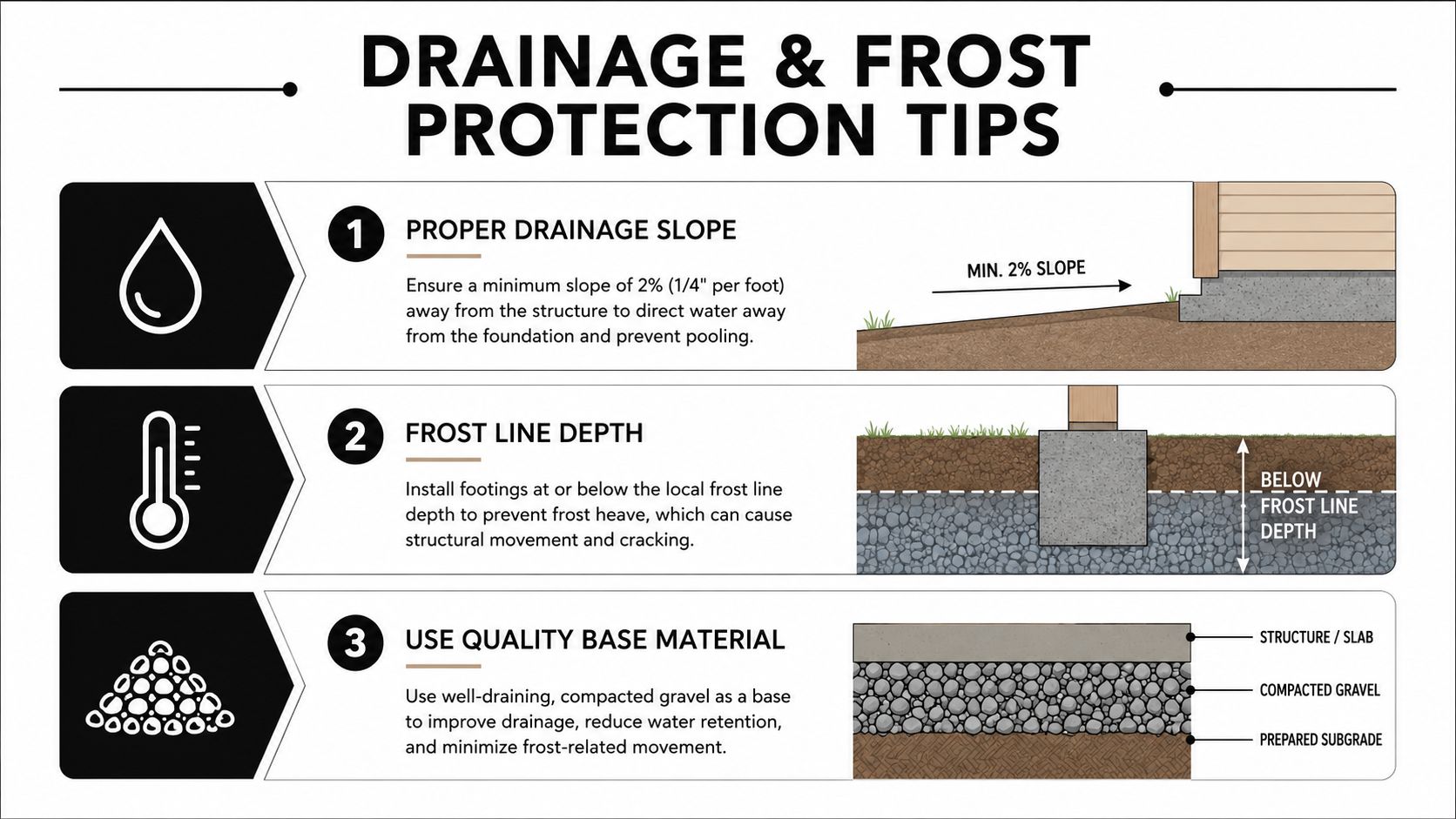 DRAINAGE & FROST PROTECTION TIPS

1

PROPER DRAINAGE SLOPE

Ensure a minimum slope of 2% (1/4" per foot) away from the structure to direct water away from the foundation and prevent pooling.

MIN. 2% SLOPE

2

FROST LINE DEPTH

Install footings at or below the local frost line depth to prevent frost heave, which can cause structural movement and cracking.

BELOW FROST LINE DEPTH

3

USE QUALITY BASE MATERIAL

Use well-draining, compacted gravel as a base to improve drainage, reduce water retention, and minimize frost-related movement.

STRUCTURE / SLAB

COMPACTED GRAVEL

PREPARED SUBGRADE